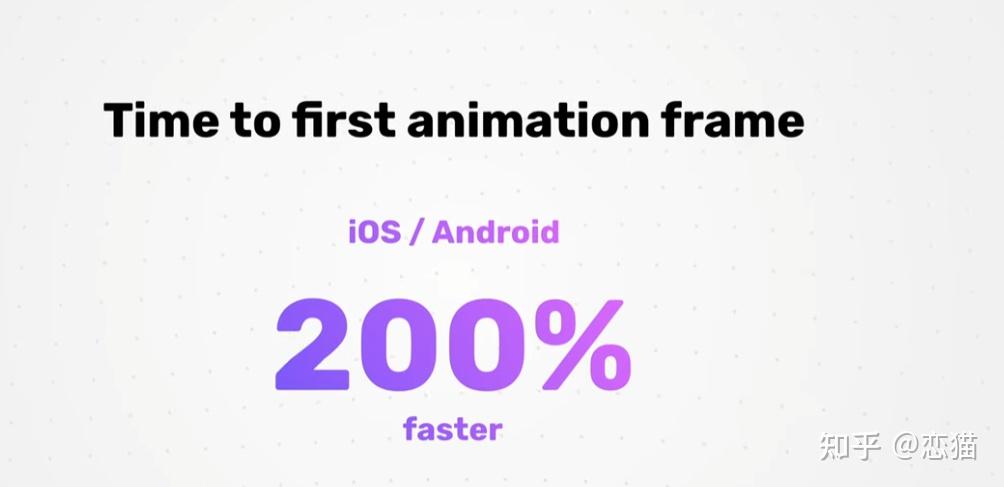 Time to first animation frame

iOS / Android

200%

faster

知乎 @恋猫